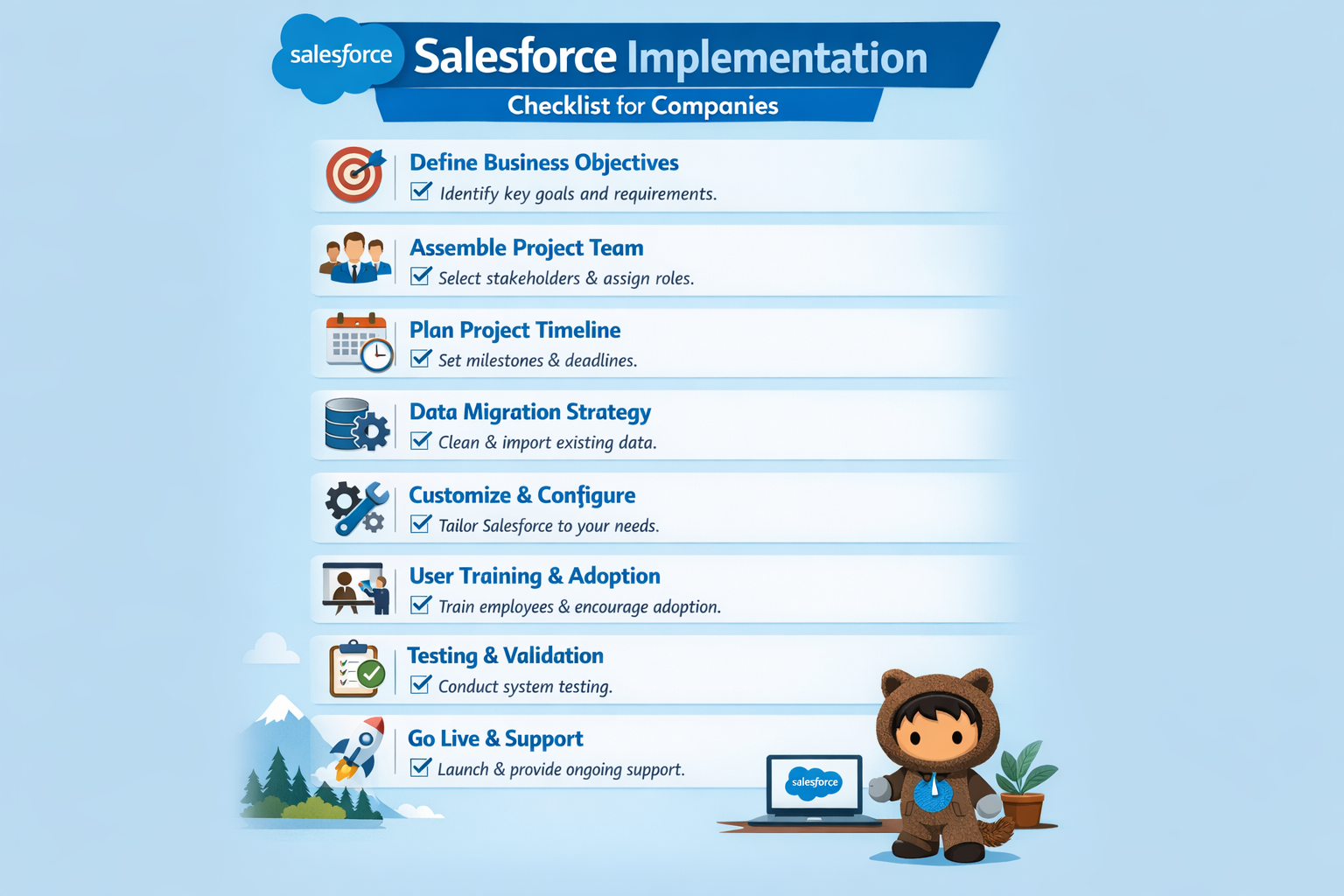 salesforce Salesforce Implementation
Checklist for Companies

Define Business Objectives
Identify key goals and requirements.

Assemble Project Team
Select stakeholders & assign roles.

Plan Project Timeline
Set milestones & deadlines.

Data Migration Strategy
Clean & import existing data.

Customize & Configure
Tailor Salesforce to your needs.

User Training & Adoption
Train employees & encourage adoption.

Testing & Validation
Conduct system testing.

Go Live & Support
Launch & provide ongoing support.

salesforce